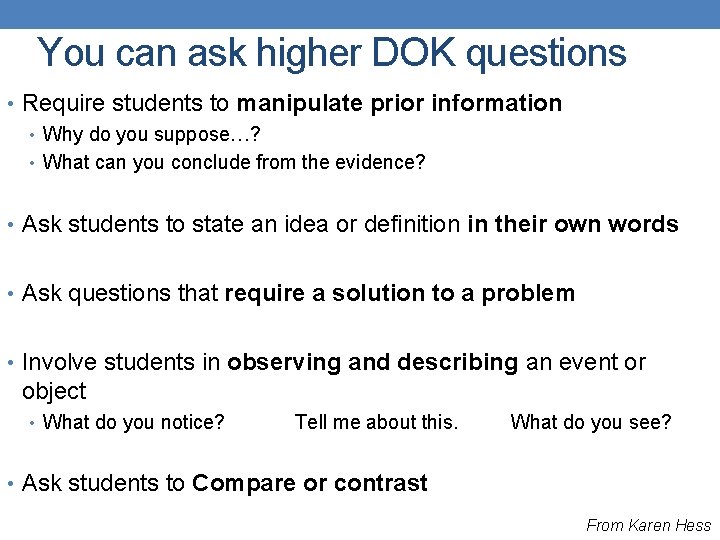 You can ask higher DOK questions

• Require students to manipulate prior information
  • Why do you suppose…?
  • What can you conclude from the evidence?

• Ask students to state an idea or definition in their own words

• Ask questions that require a solution to a problem

• Involve students in observing and describing an event or object
  • What do you notice? Tell me about this. What do you see?

• Ask students to Compare or contrast

From Karen Hess